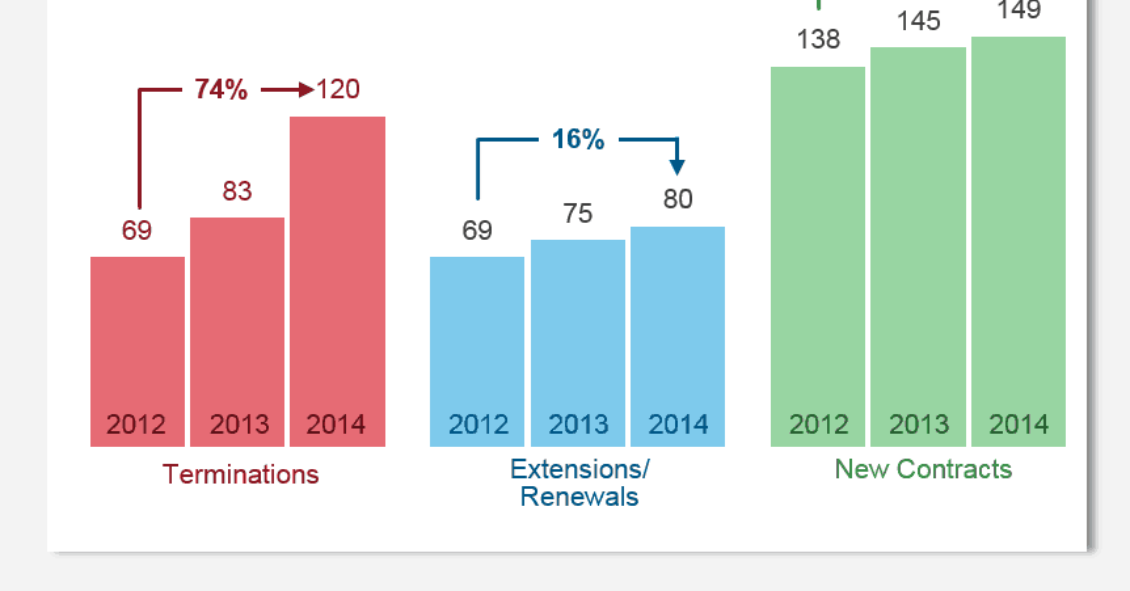 74%
120
69
83
2012
2013
2014
Terminations

16%
69
75
80
2012
2013
2014
Extensions/
Renewals

138
145
149
2012
2013
2014
New Contracts